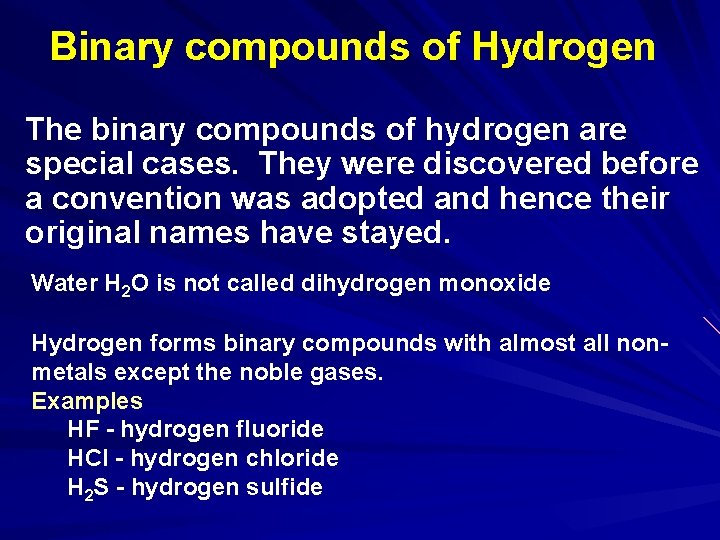 Binary compounds of Hydrogen

The binary compounds of hydrogen are special cases. They were discovered before a convention was adopted and hence their original names have stayed.

Water $H_2O$ is not called dihydrogen monoxide

Hydrogen forms binary compounds with almost all non-metals except the noble gases.
Examples
HF - hydrogen fluoride
HCl - hydrogen chloride
$H_2S$ - hydrogen sulfide